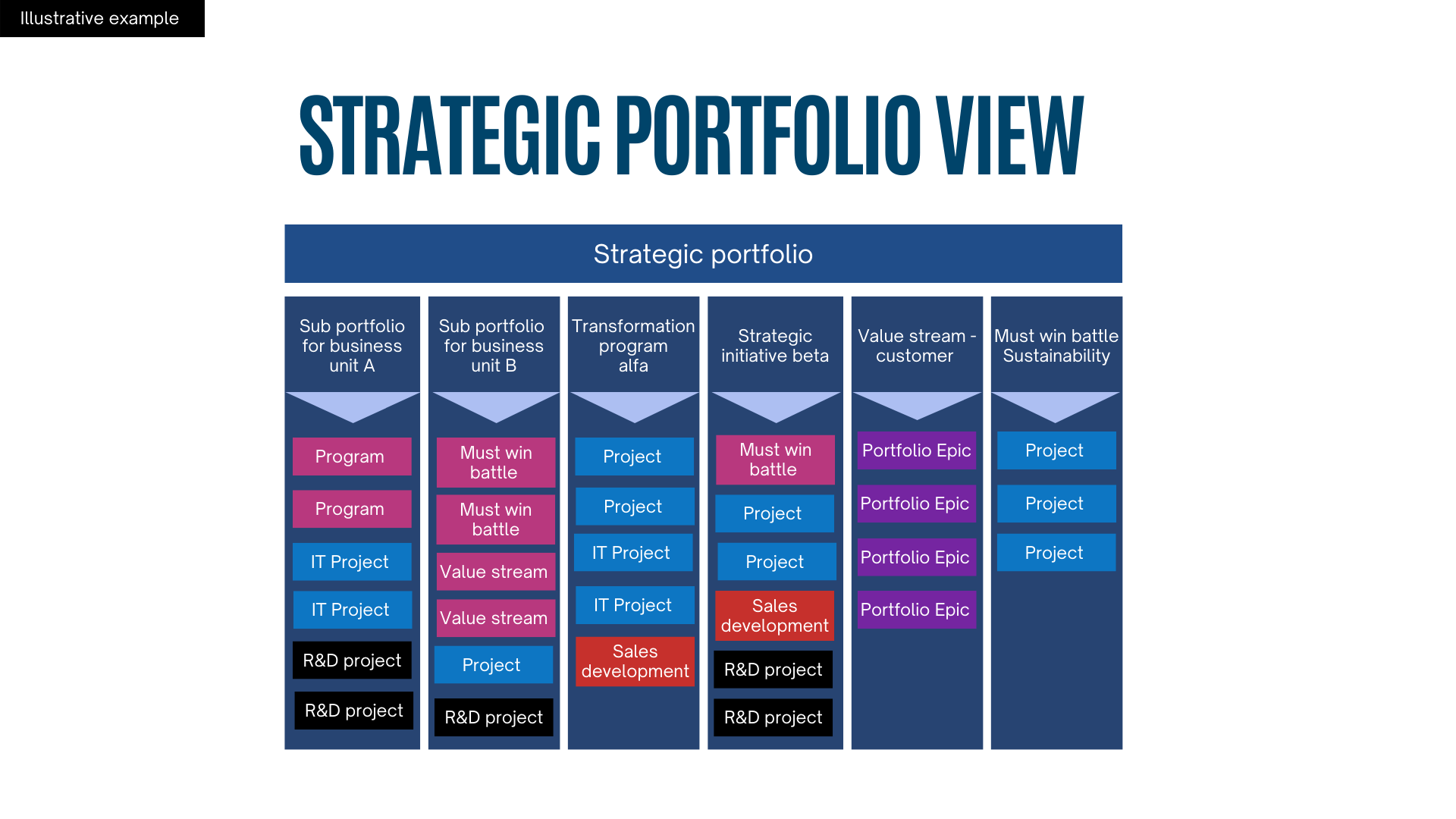 Illustrative example

STRATEGIC PORTFOLIO VIEW

Strategic portfolio

Sub portfolio for business unit A

Program

Program

IT Project

IT Project

R&D project

R&D project

Sub portfolio for business unit B

Must win battle

Must win battle

Value stream

Value stream

Project

R&D project

Transformation program alfa

Project

Project

IT Project

IT Project

Sales development

Strategic initiative beta

Must win battle

Project

Project

Sales development

R&D project

R&D project

Value stream - customer

Portfolio Epic

Portfolio Epic

Portfolio Epic

Portfolio Epic

Must win battle Sustainability

Project

Project

Project